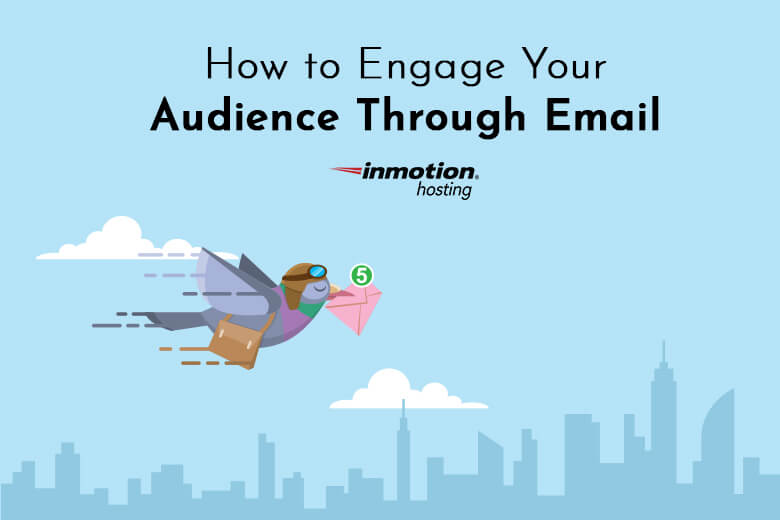 How to Engage Your
Audience Through Email

inmotion.
hosting

5